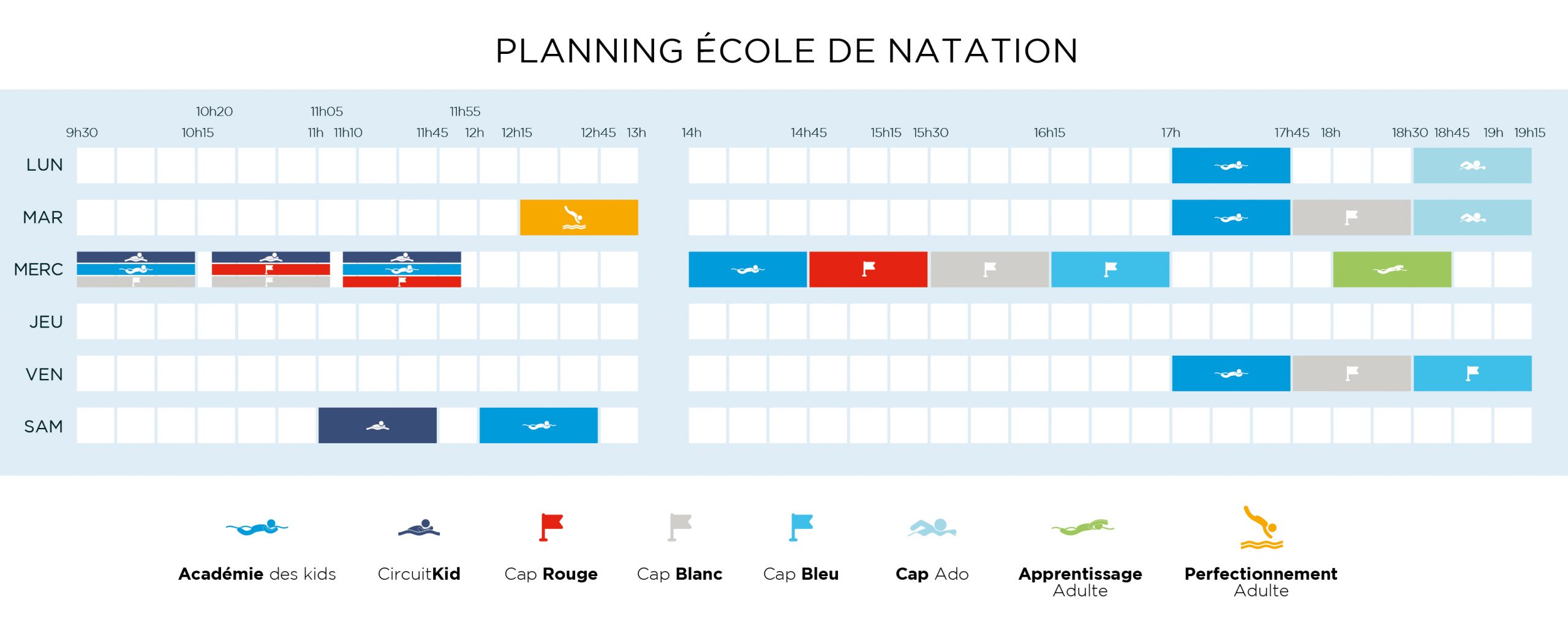 PLANNING ÉCOLE DE NATATION

10h20 11h05 11h55
9h30 10h15 11h 11h10 11h45 12h 12h15 12h45 13h 14h 14h45 15h15 15h30 16h15 17h 17h45 18h 18h30 18h45 19h 19h15

LUN
MAR
MERC
JEU
VEN
SAM

Académie des kids
CircuitKid
Cap Rouge
Cap Blanc
Cap Bleu
Cap Ado
Apprentissage Adulte
Perfectionnement Adulte